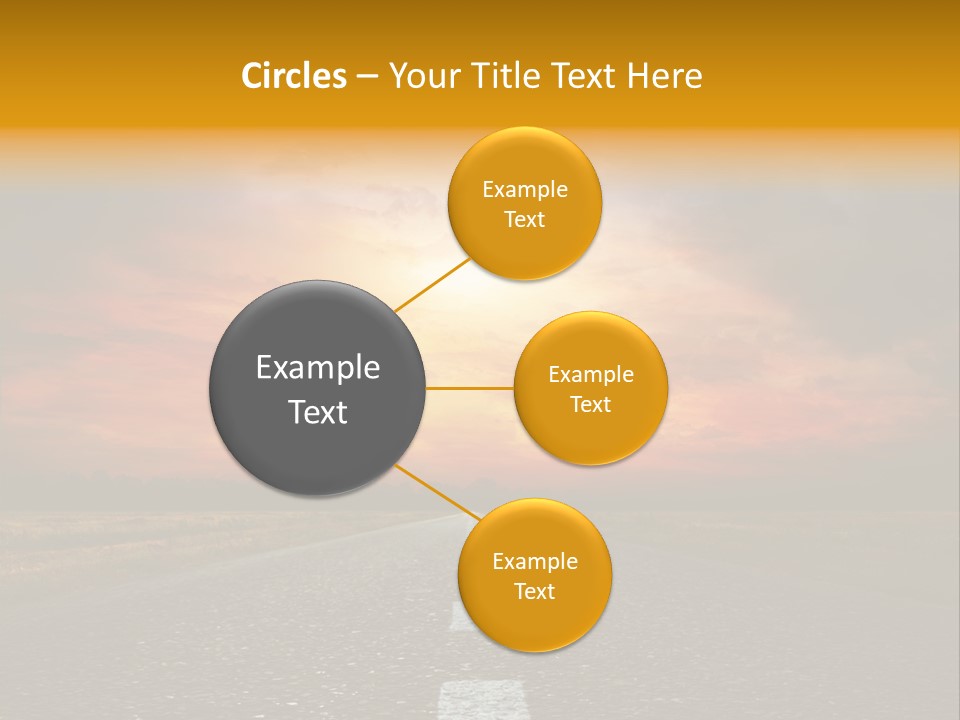 Circles – Your Title Text Here

Example Text

Example Text

Example Text

Example Text